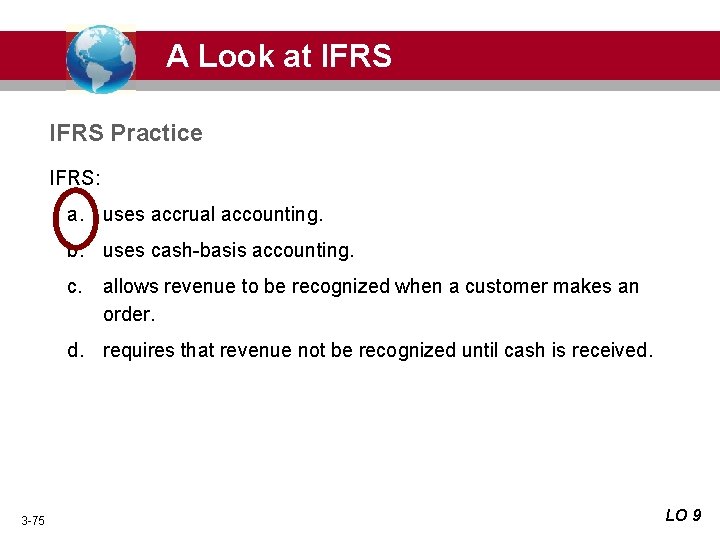 A Look at IFRS

IFRS Practice

IFRS:

a. uses accrual accounting.

b. uses cash-basis accounting.

c. allows revenue to be recognized when a customer makes an order.

d. requires that revenue not be recognized until cash is received.

3-75

LO 9